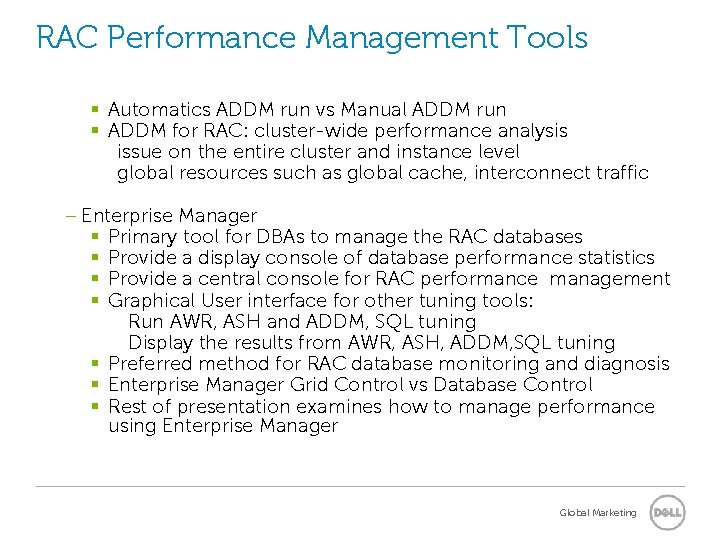 RAC Performance Management Tools

▪ Automatics ADDM run vs Manual ADDM run
▪ ADDM for RAC: cluster-wide performance analysis
issue on the entire cluster and instance level
global resources such as global cache, interconnect traffic

– Enterprise Manager
▪ Primary tool for DBAs to manage the RAC databases
▪ Provide a display console of database performance statistics
▪ Provide a central console for RAC performance management
▪ Graphical User interface for other tuning tools:
Run AWR, ASH and ADDM, SQL tuning
Display the results from AWR, ASH, ADDM,SQL tuning
▪ Preferred method for RAC database monitoring and diagnosis
▪ Enterprise Manager Grid Control vs Database Control
▪ Rest of presentation examines how to manage performance using Enterprise Manager

Global Marketing DELL